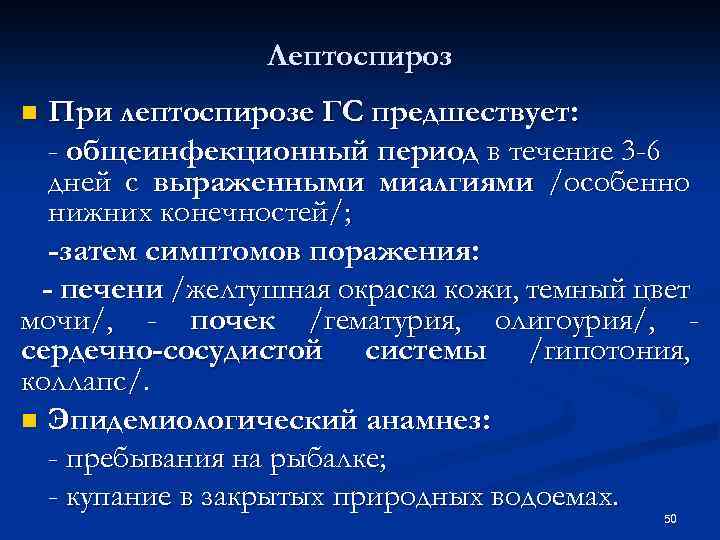 Лептоспироз

При лептоспирозе ГС предшествует:

- общеинфекционный период в течение 3-6 дней с выраженными миалгиями /особенно нижних конечностей/;

-затем симптомов поражения:

- печени /желтушная окраска кожи, темный цвет мочи/, - почек /гематурия, олигоурия/, - сердечно-сосудистой системы /гипотония, коллапс/.

Эпидемиологический анамнез:

- пребывания на рыбалке;

- купание в закрытых природных водоемах.

50